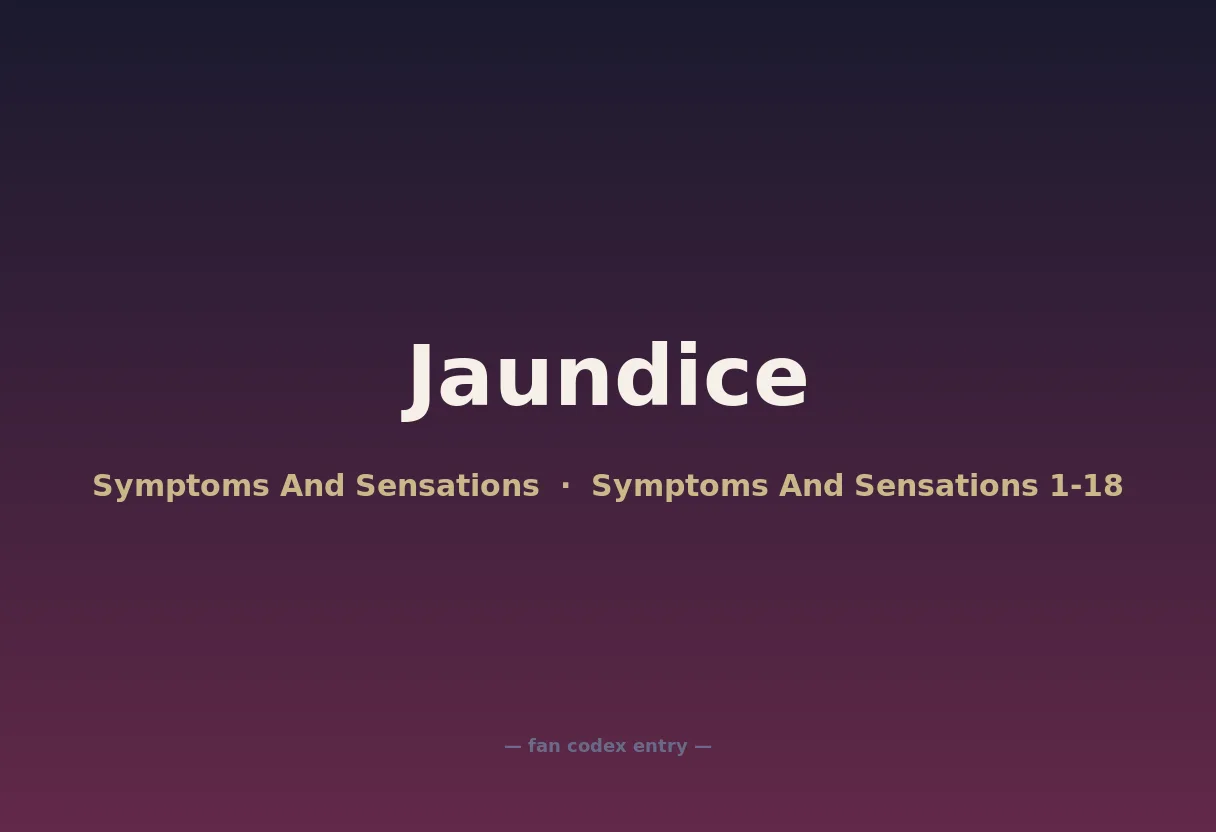 Jaundice

Symptoms And Sensations · Symptoms And Sensations 1-18

— fan codex entry —